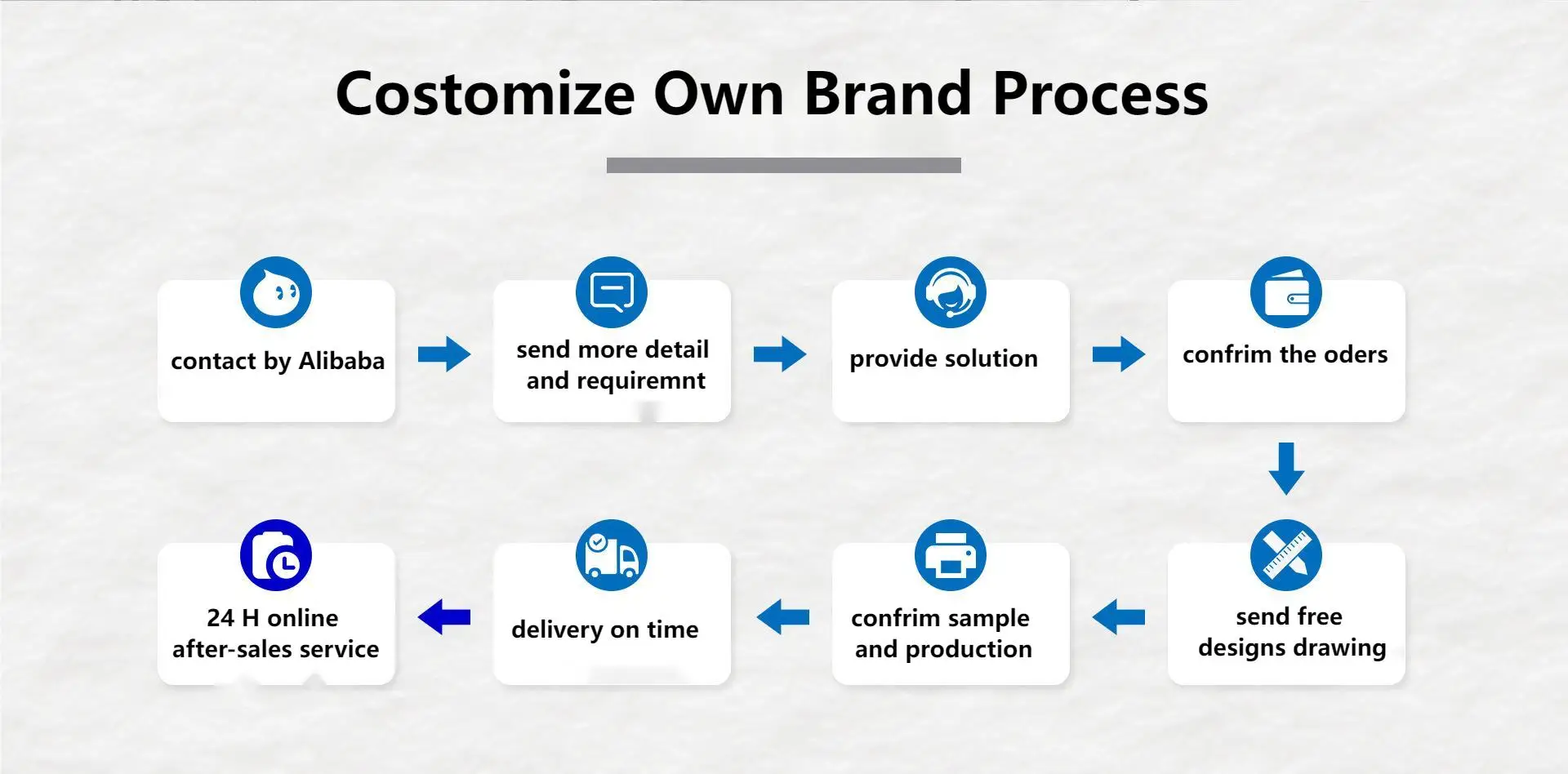 Costomize Own Brand Process

contact by Alibaba

send more detail and requiremnt

provide solution

confrim the oders

send free designs drawing

confrim sample and production

delivery on time

24 H online after-sales service